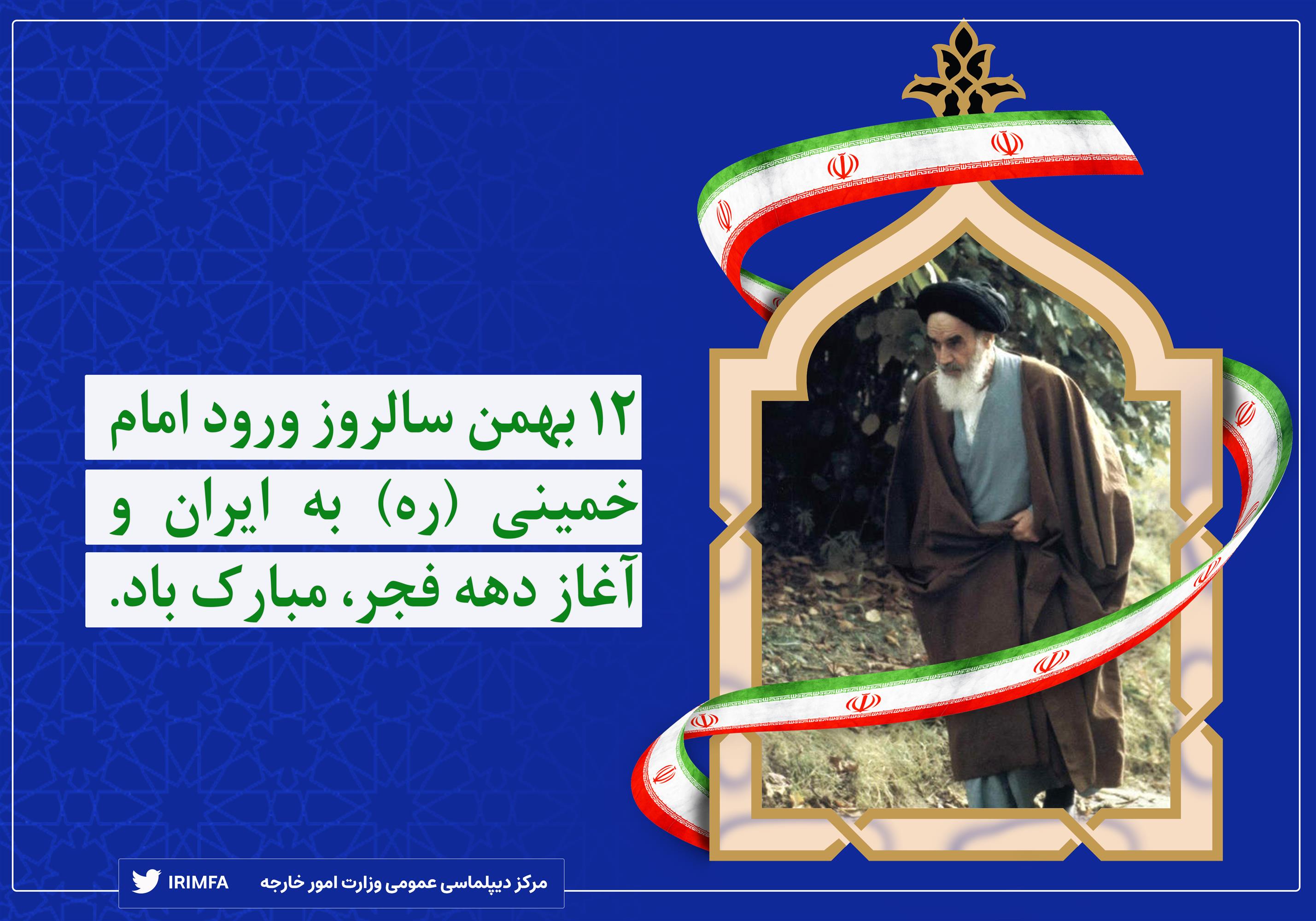 ۱۲ بهمن سالروز ورود امام خمینی (ره) به ایران و آغاز دهه فجر، مبارک باد.

مرکز دیپلماسی عمومی وزارت امور خارجه IRIMFA